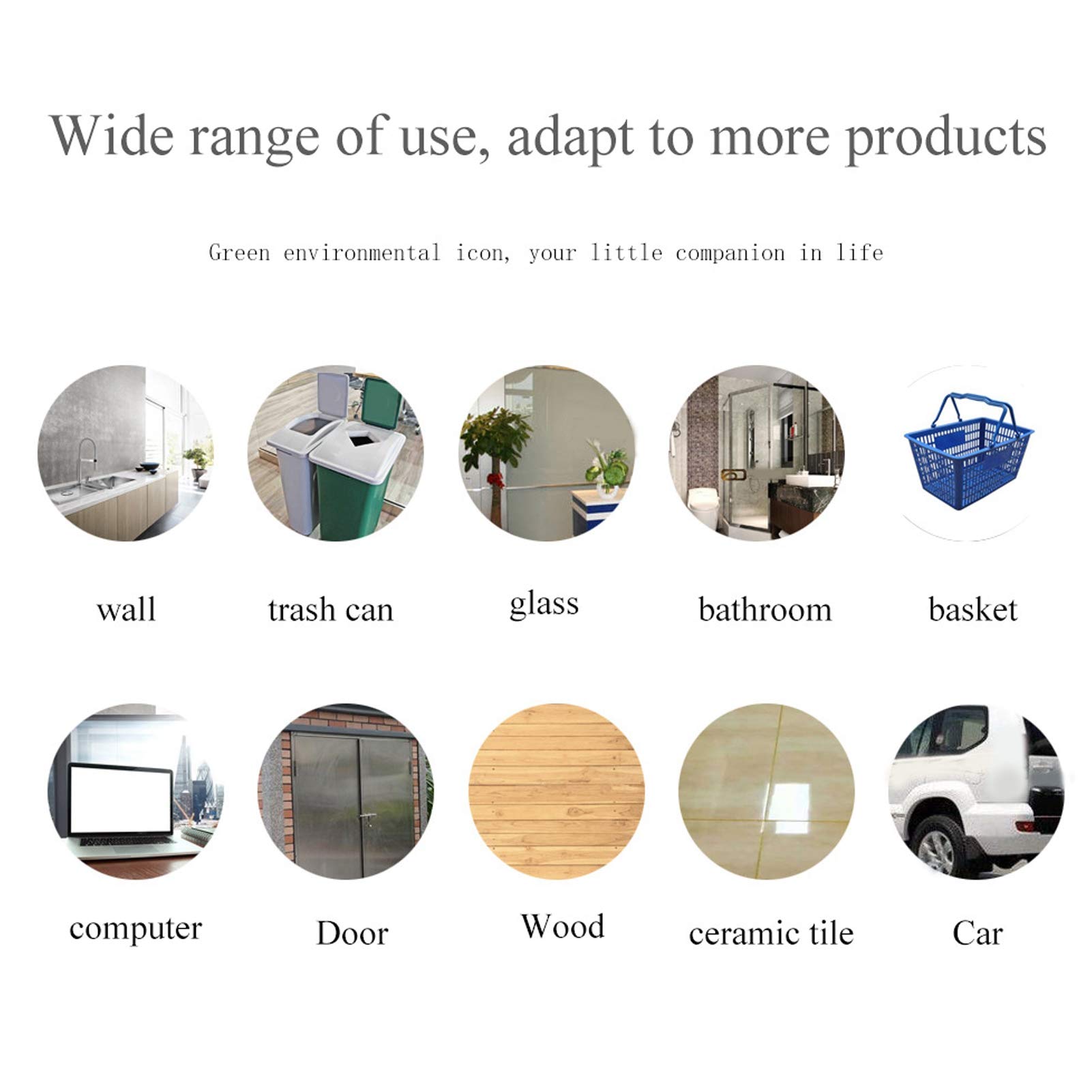 Wide range of use, adapt to more products

Green environmental icon, your little companion in life

wall

trash can

glass

bathroom

basket

computer

Door

Wood

ceramic tile

Car